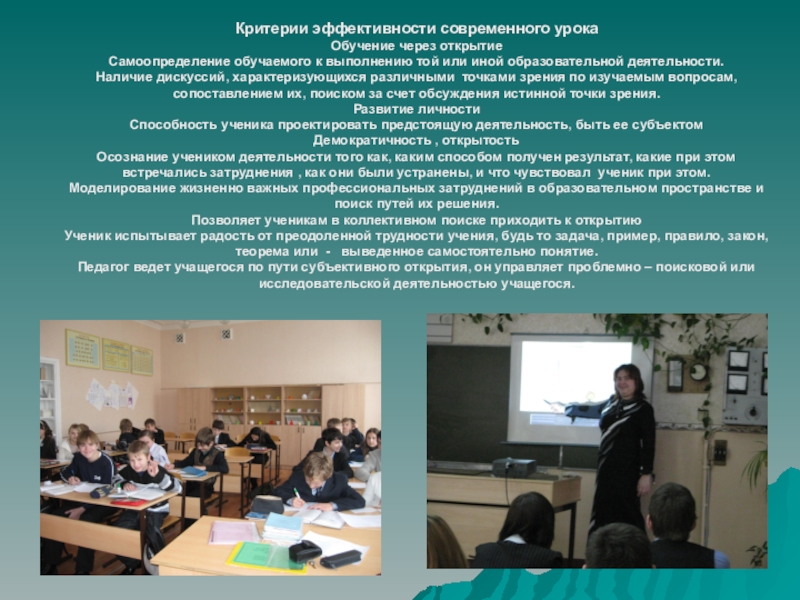 Критерии эффективности современного урока
Обучение через открытие
Самоопределение обучаемого к выполнению той или иной образовательной деятельности.
Наличие дискуссий, характеризующихся различными точками зрения по изучаемым вопросам, сопоставлением их, поиском за счет обсуждения истинной точки зрения.
Развитие личности
Способность ученика проектировать предстоящую деятельность, быть ее субъектом
Демократичность , открытость
Осознание учеником деятельности того как, каким способом получен результат, какие при этом встречались затруднения , как они были устранены, и что чувствовал ученик при этом.
Моделирование жизненно важных профессиональных затруднений в образовательном пространстве и поиск путей их решения.
Позволяет ученикам в коллективном поиске приходить к открытию
Ученик испытывает радость от преодоленной трудности учения, будь то задача, пример, правило, закон, теорема или - выведенное самостоятельно понятие.
Педагог ведет учащегося по пути субъективного открытия, он управляет проблемно – поисковой или исследовательской деятельностью учащегося.